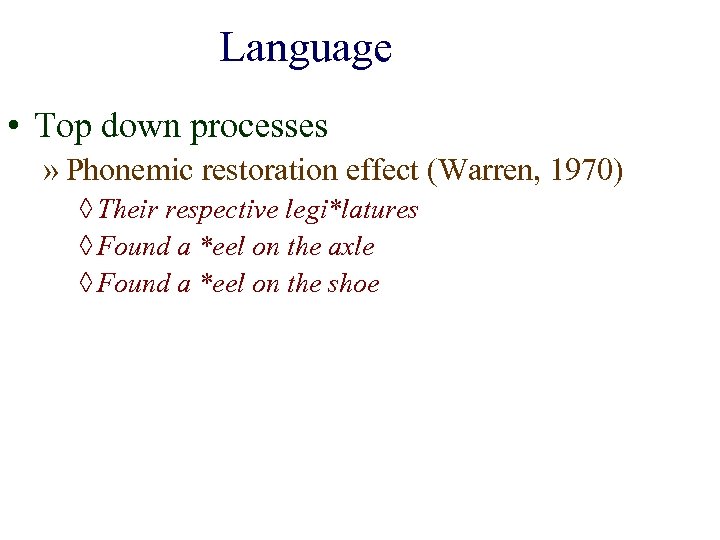 Language

• Top down processes

» Phonemic restoration effect (Warren, 1970)

◊ Their respective legi*latures

◊ Found a *eel on the axle

◊ Found a *eel on the shoe